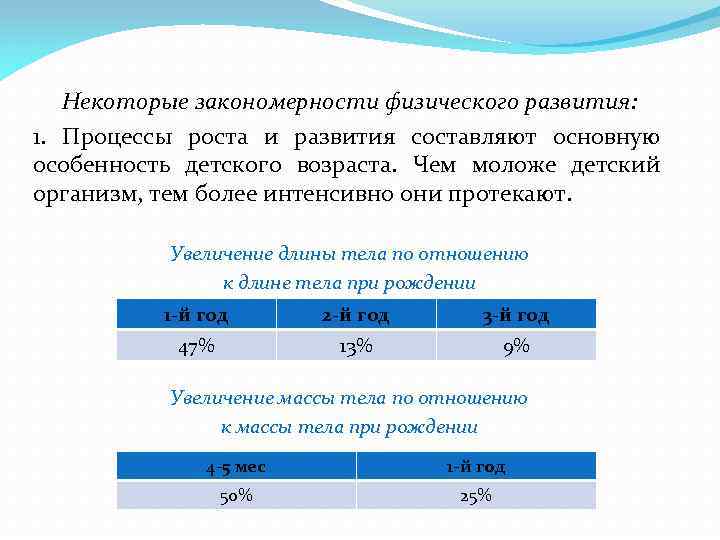 Некоторые закономерности физического развития:

1. Процессы роста и развития составляют основную особенность детского возраста. Чем моложе детский организм, тем более интенсивно они протекают.

Увеличение длины тела по отношению к длине тела при рождении

| 1-й год | 2-й год | 3-й год |
|---|---|---|
| 47% | 13% | 9% |

Увеличение массы тела по отношению к массы тела при рождении

| 4-5 мес | 1-й год |
|---|---|
| 50% | 25% |